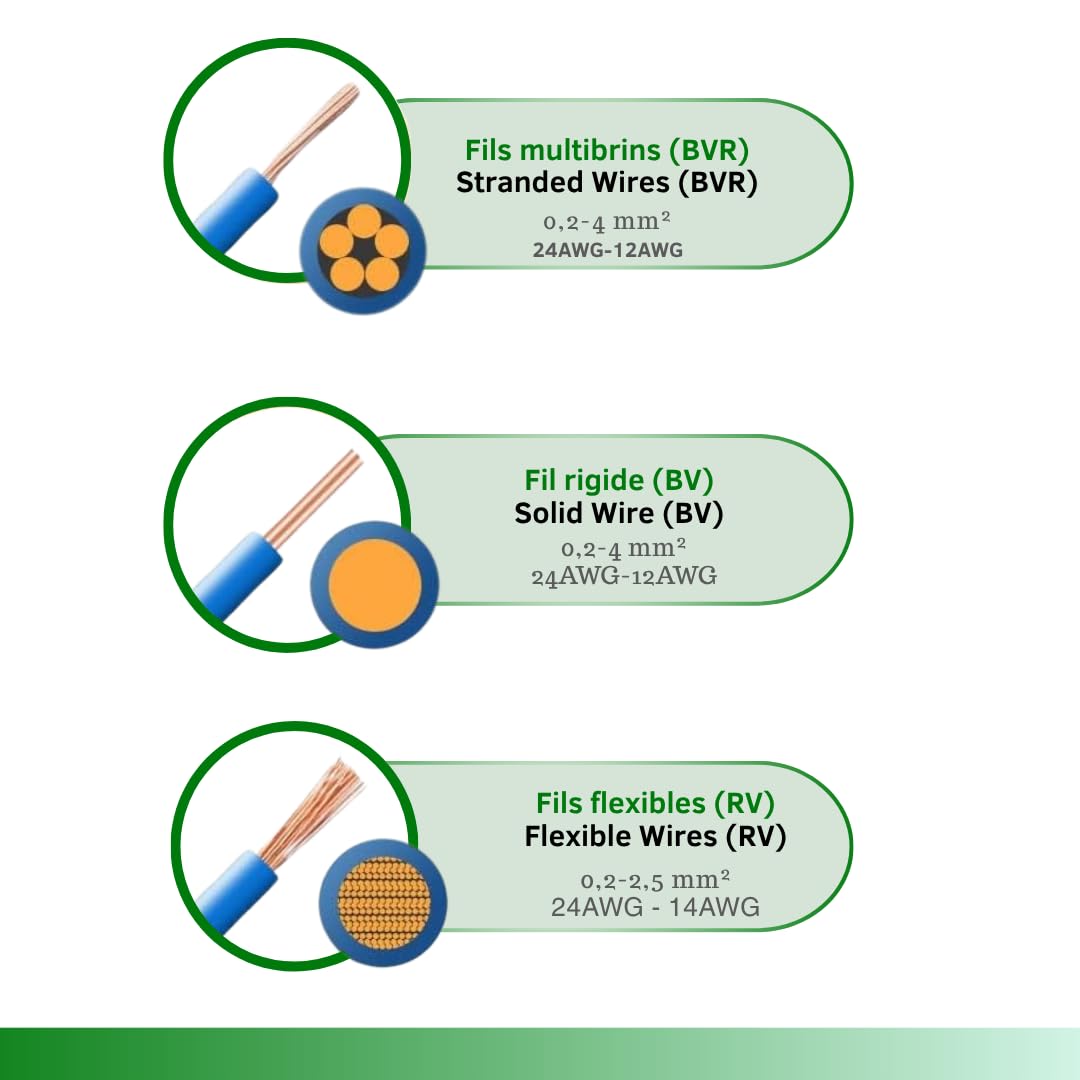 Fils multibrins (BVR)
Stranded Wires (BVR)
0,2-4 mm²
24AWG-12AWG

Fil rigide (BV)
Solid Wire (BV)
0,2-4 mm²
24AWG-12AWG

Fils flexibles (RV)
Flexible Wires (RV)
0,2-2,5 mm²
24AWG - 14AWG